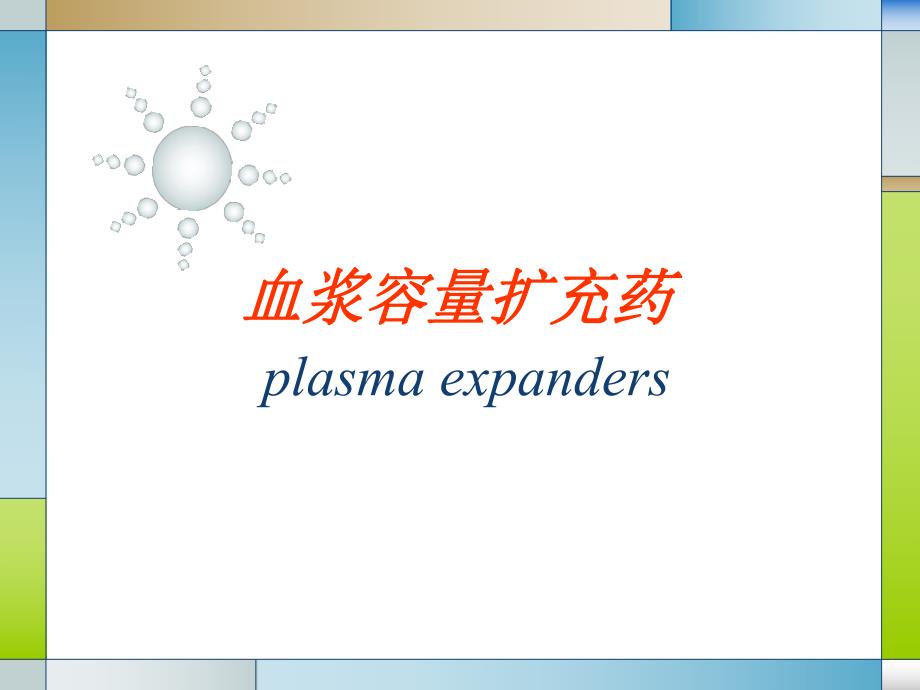 血浆容量扩充药
plasma expanders